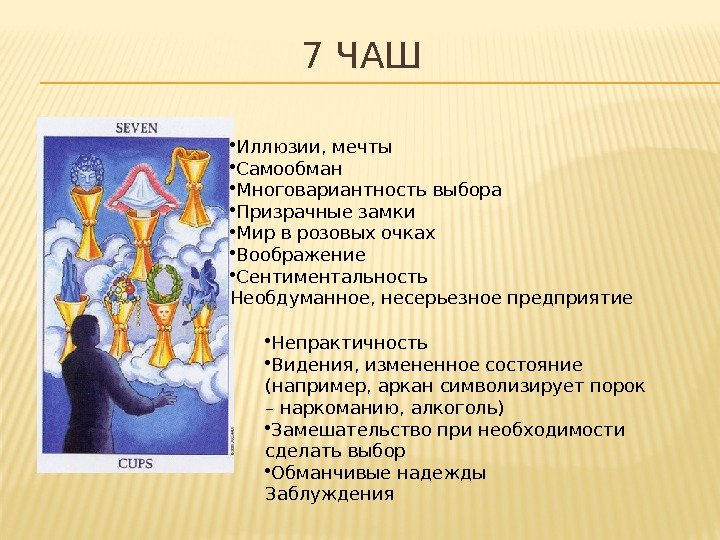 7 ЧАШ

SEVEN

CUPS

•Иллюзии, мечты
•Самообман
•Многовариантность выбора
•Призрачные замки
•Мир в розовых очках
•Воображение
•Сентиментальность
Необдуманное, несерьезное предприятие

•Непрактичность
•Видения, измененное состояние (например, аркан символизирует порок – наркоманию, алкоголь)
•Замешательство при необходимости сделать выбор
•Обманчивые надежды
Заблуждения